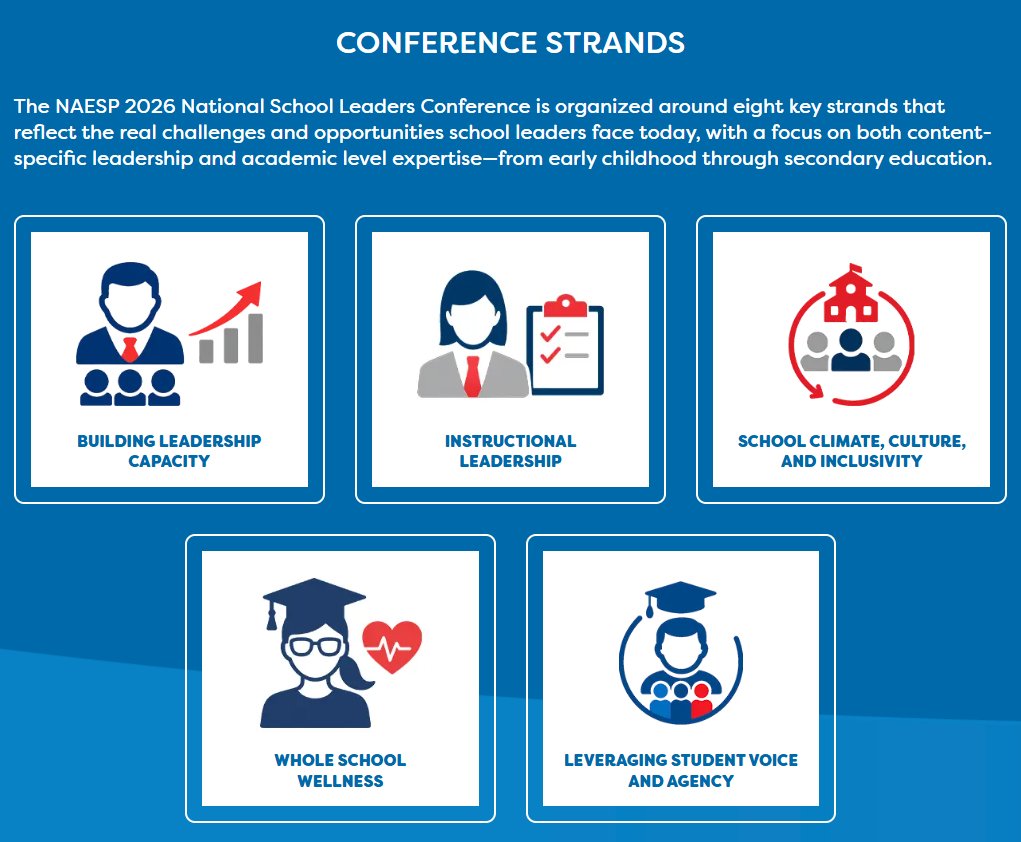 CONFERENCE STRANDS

The NAESP 2026 National School Leaders Conference is organized around eight key strands that reflect the real challenges and opportunities school leaders face today, with a focus on both content-specific leadership and academic level expertise—from early childhood through secondary education.

BUILDING LEADERSHIP CAPACITY

INSTRUCTIONAL LEADERSHIP

SCHOOL CLIMATE, CULTURE, AND INCLUSIVITY

WHOLE SCHOOL WELLNESS

LEVERAGING STUDENT VOICE AND AGENCY